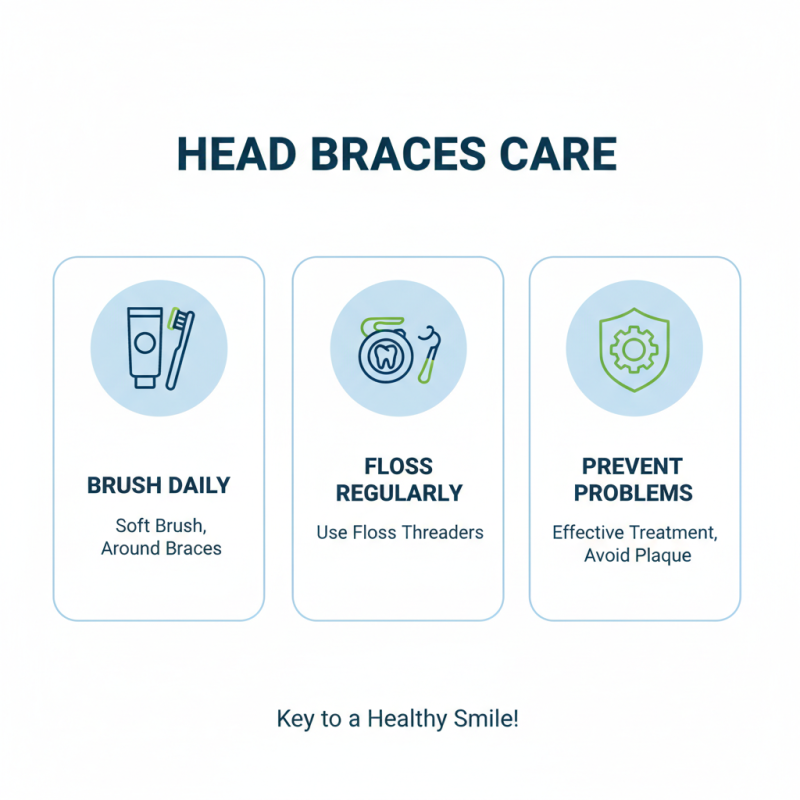 HEAD BRACES CARE

BRUSH DAILY

Soft Brush, Around Braces

FLOSS REGULARLY

Use Floss Threaders

PREVENT PROBLEMS

Effective Treatment, Avoid Plaque

Key to a Healthy Smile!